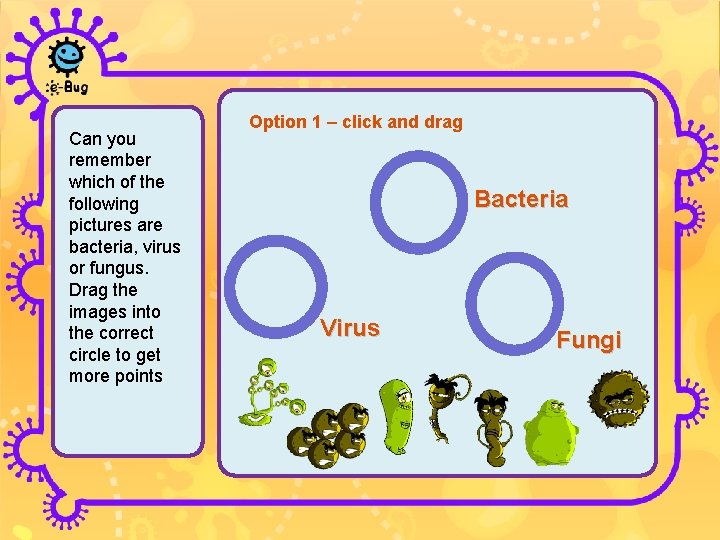 e-Bug

Can you remember which of the following pictures are bacteria, virus or fungus. Drag the images into the correct circle to get more points

Option 1 – click and drag

Bacteria

Virus

Fungi